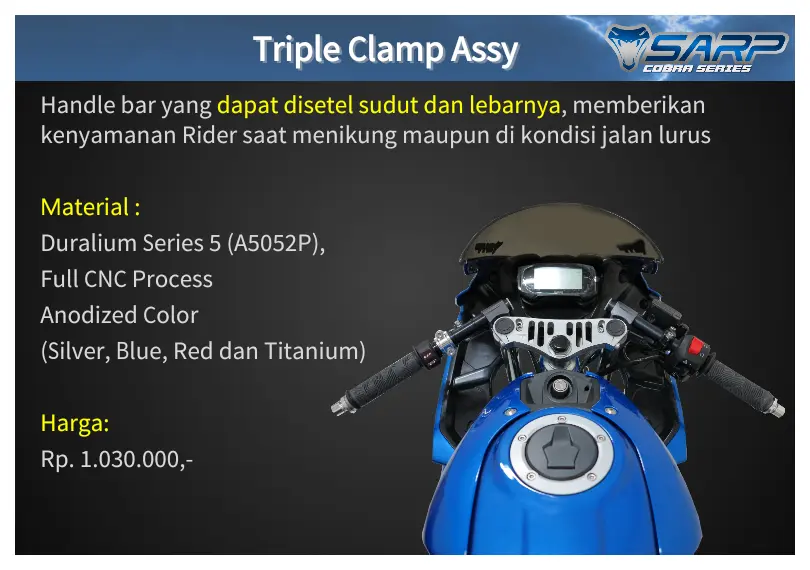 Triple Clamp Assy

SARP
COBRA SERIES

Handle bar yang dapat disetel sudut dan lebarnya, memberikan kenyamanan Rider saat menikung maupun di kondisi jalan lurus

Material :
Duralium Series 5 (A5052P),
Full CNC Process
Anodized Color
(Silver, Blue, Red dan Titanium)

Harga:
Rp. 1.030.000,-